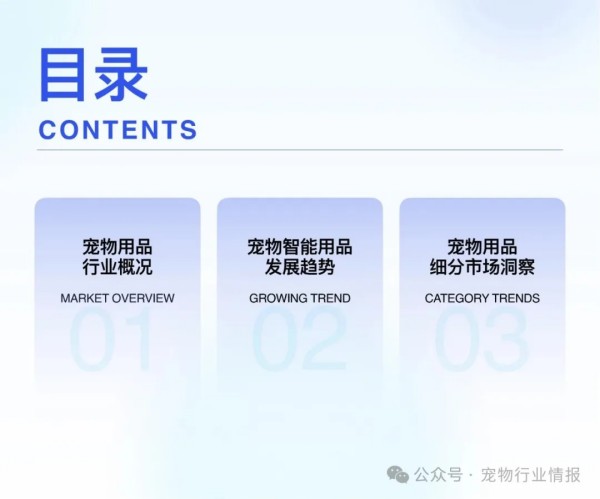 目录
CONTENTS

宠物用品
行业概况
MARKET OVERVIEW
01

宠物智能用品
发展趋势
GROWING TREND
02

宠物用品
细分市场洞察
CATEGORY TRENDS
03

公众号 · 宠物行业情报